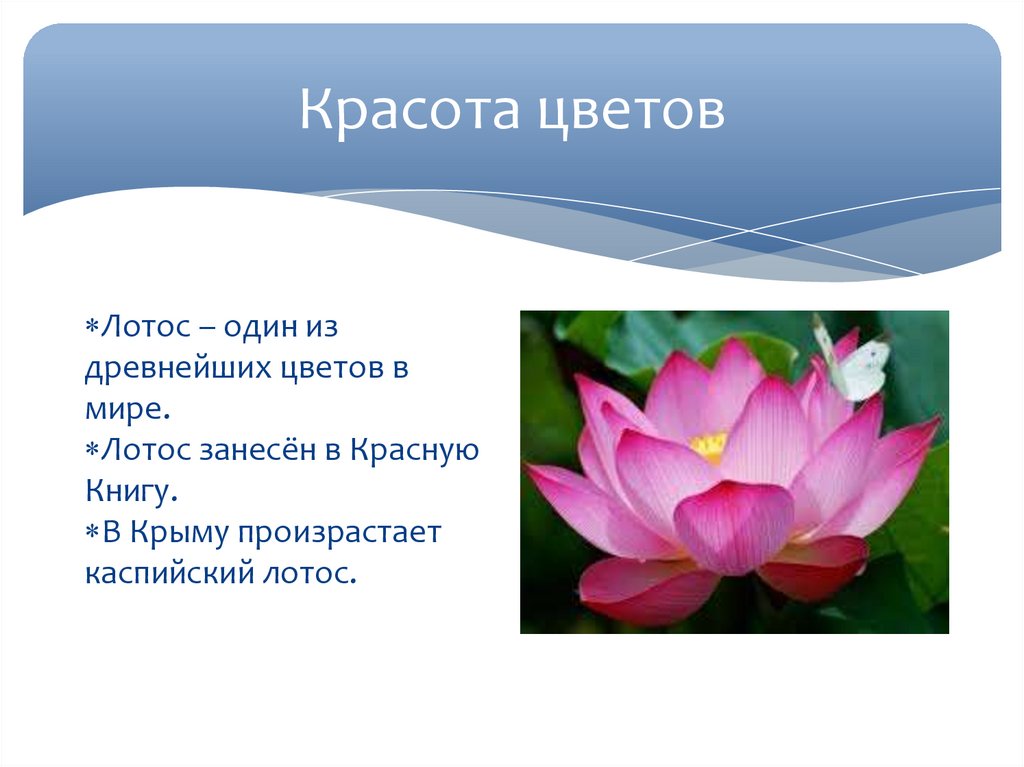 Красота цветов

∗Лотос – один из древнейших цветов в мире.
∗Лотос занесён в Красную Книгу.
∗В Крыму произрастает каспийский лотос.